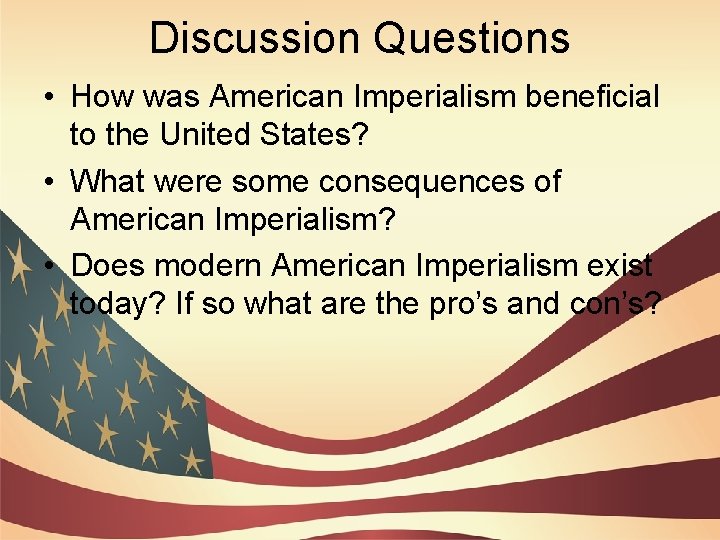 Discussion Questions

• How was American Imperialism beneficial to the United States?

• What were some consequences of American Imperialism?

• Does modern American Imperialism exist today? If so what are the pro’s and con’s?